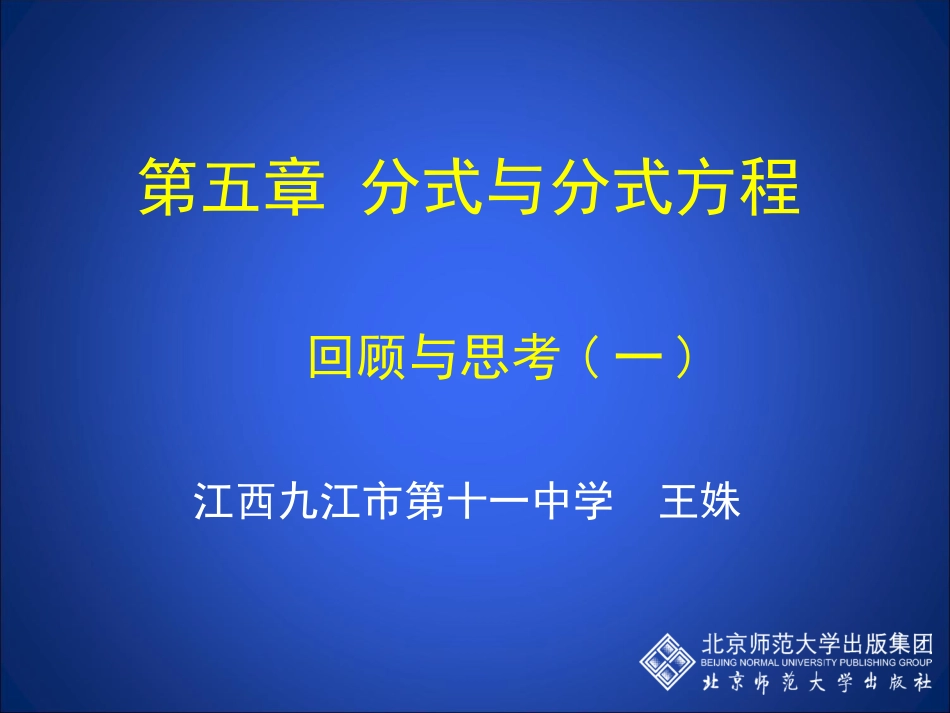 第五章 分式与分式方程

回顾与思考（一）

江西九江市第十一中学 王姝

北京师范大学出版集团
BEIJING NORMAL UNIVERSITY PUBLISHING GROUP
北京师范大学出版社